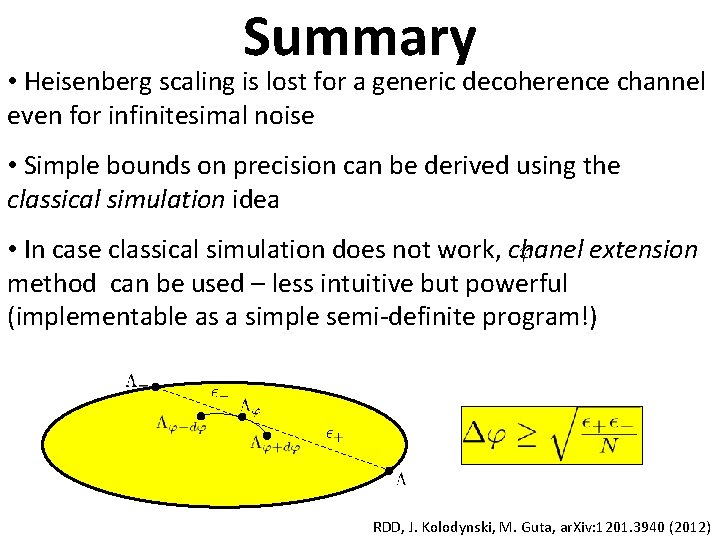 Summary

• Heisenberg scaling is lost for a generic decoherence channel even for infinitesimal noise

• Simple bounds on precision can be derived using the classical simulation idea

• In case classical simulation does not work, chanel extension method can be used – less intuitive but powerful (implementable as a simple semi-definite program!)

$\Lambda_-$
$\epsilon_-$
$\Lambda_\varphi$
$\Lambda_{\varphi-d\varphi}$
$\Lambda_{\varphi+d\varphi}$
$\epsilon_+$
$\Lambda$

$\Delta\varphi \geq \sqrt{\frac{\epsilon_+\epsilon_-}{N}}$

RDD, J. Kolodynski, M. Guta, arXiv:1201.3940 (2012)